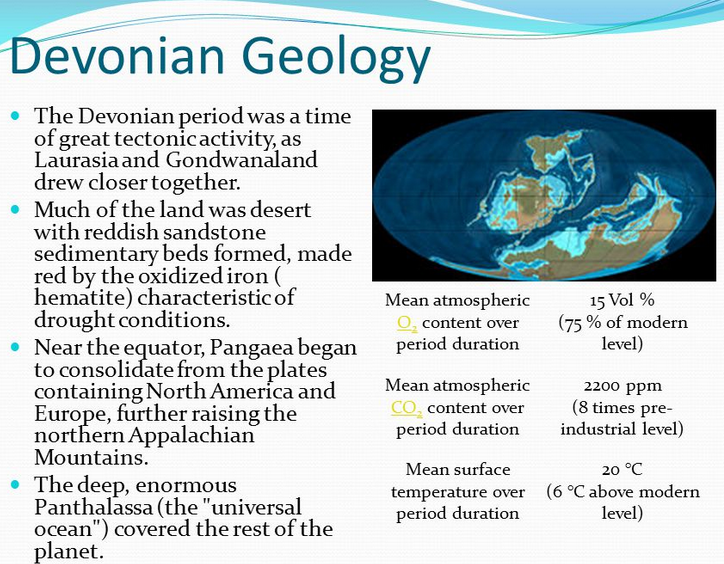 Devonian Geology

- The Devonian period was a time of great tectonic activity, as Laurasia and Gondwanaland drew closer together.
- Much of the land was desert with reddish sandstone sedimentary beds formed, made red by the oxidized iron ( hematite) characteristic of drought conditions.
- Near the equator, Pangaea began to consolidate from the plates containing North America and Europe, further raising the northern Appalachian Mountains.
- The deep, enormous Panthalassa (the "universal ocean") covered the rest of the planet.

| | |
|---|---|
| Mean atmospheric $O_2$ content over period duration | 15 Vol % (75 % of modern level) |
| Mean atmospheric $CO_2$ content over period duration | 2200 ppm (8 times pre-industrial level) |
| Mean surface temperature over period duration | 20 °C (6 °C above modern level) |